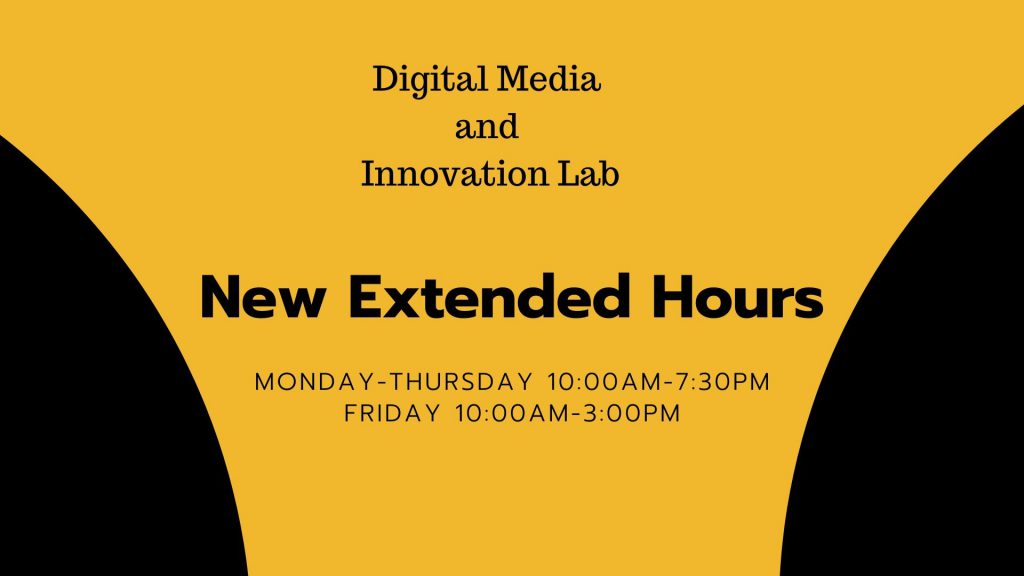 Digital Media
and
Innovation Lab

New Extended Hours

MONDAY-THURSDAY 10:00AM-7:30PM
FRIDAY 10:00AM-3:00PM